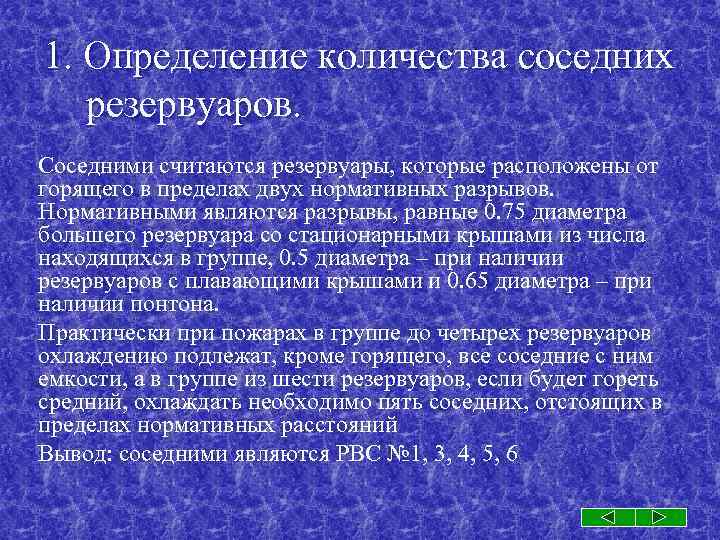 1. Определение количества соседних резервуаров.

Соседними считаются резервуары, которые расположены от горящего в пределах двух нормативных разрывов. Нормативными являются разрывы, равные 0.75 диаметра большего резервуара со стационарными крышами из числа находящихся в группе, 0.5 диаметра – при наличии резервуаров с плавающими крышами и 0.65 диаметра – при наличии понтона.

Практически при пожарах в группе до четырех резервуаров охлаждению подлежат, кроме горящего, все соседние с ним емкости, а в группе из шести резервуаров, если будет гореть средний, охлаждать необходимо пять соседних, отстоящих в пределах нормативных расстояний

Вывод: соседними являются РВС №1, 3, 4, 5, 6